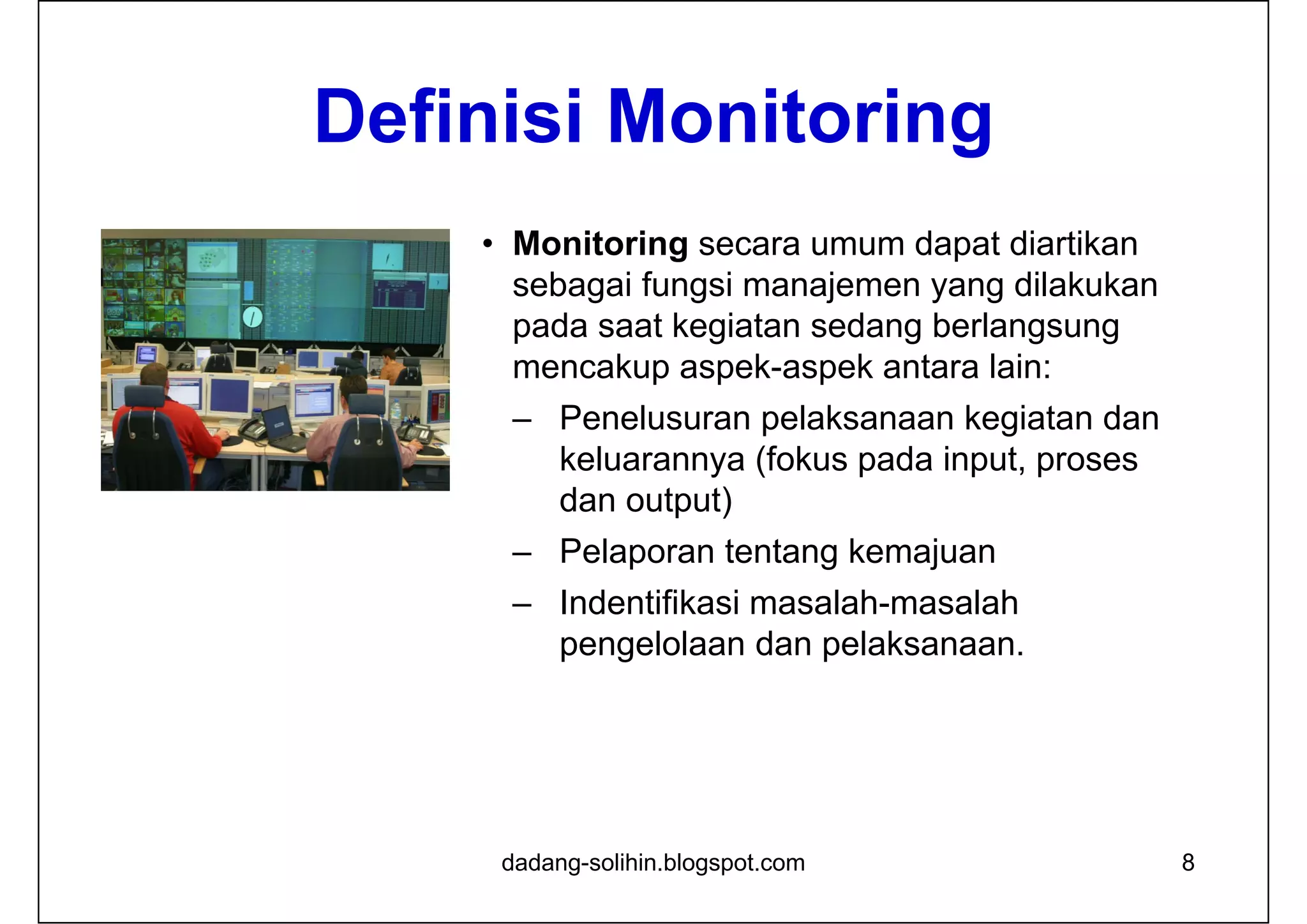 Definisi Monitoring

• Monitoring secara umum dapat diartikan sebagai fungsi manajemen yang dilakukan pada saat kegiatan sedang berlangsung mencakup aspek-aspek antara lain:

– Penelusuran pelaksanaan kegiatan dan keluarannya (fokus pada input, proses dan output)

– Pelaporan tentang kemajuan

– Indentifikasi masalah-masalah pengelolaan dan pelaksanaan.

dadang-solihin.blogspot.com

8